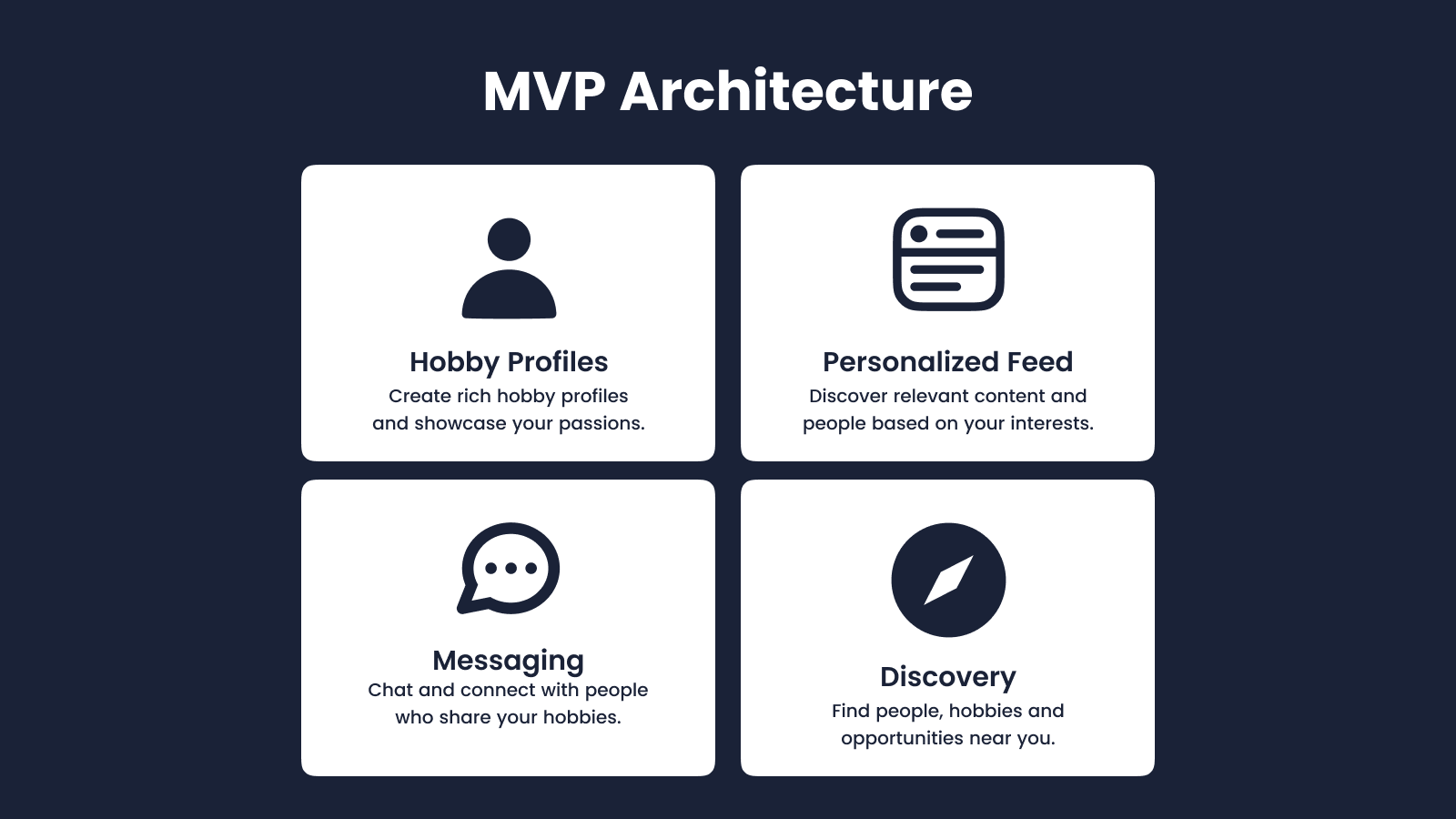 MVP Architecture

Hobby Profiles
Create rich hobby profiles and showcase your passions.

Personalized Feed
Discover relevant content and people based on your interests.

Messaging
Chat and connect with people who share your hobbies.

Discovery
Find people, hobbies and opportunities near you.